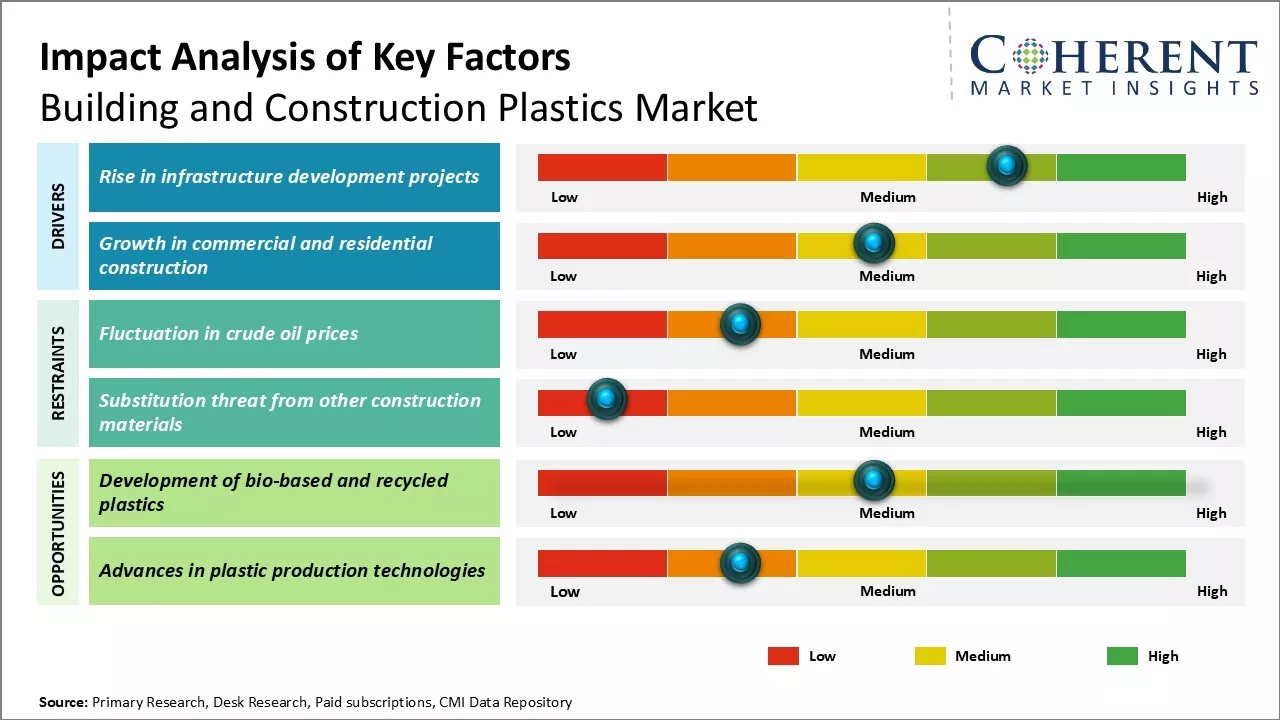 Impact Analysis of Key Factors
Building and Construction Plastics Market

COHERENT
MARKET INSIGHTS

DRIVERS

Rise in infrastructure development projects
Low Medium High

Growth in commercial and residential construction
Low Medium High

RESTRAINTS

Fluctuation in crude oil prices
Low Medium High

Substitution threat from other construction materials
Low Medium High

OPPORTUNITIES

Development of bio-based and recycled plastics
Low Medium High

Advances in plastic production technologies
Low Medium High

Low Medium High

Source: Primary Research, Desk Research, Paid subscriptions, CMI Data Repository